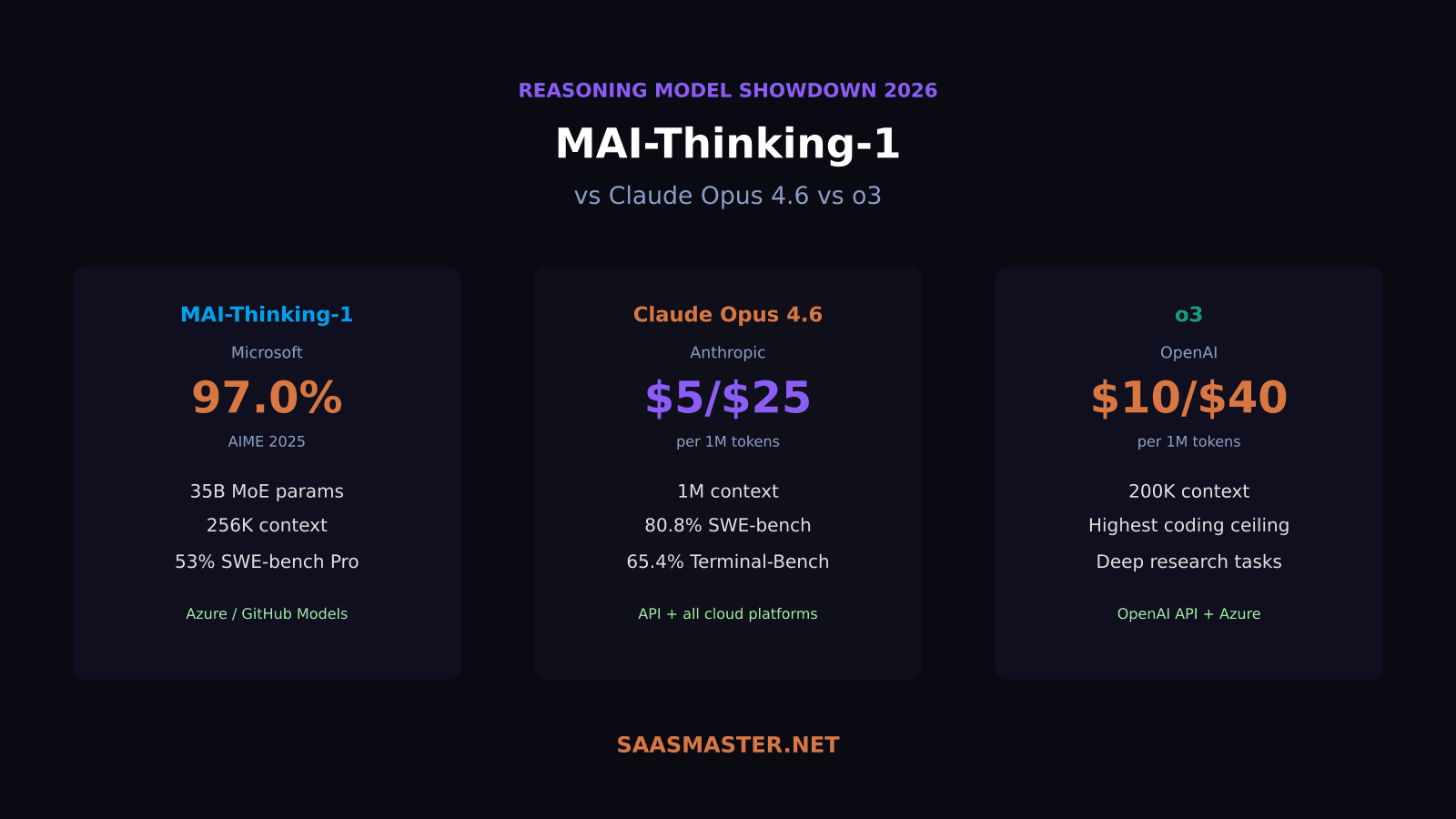 REASONING MODEL SHOWDOWN 2026

MAI-Thinking-1

vs Claude Opus 4.6 vs o3

MAI-Thinking-1

Microsoft

97.0%

AIME 2025

35B MoE params

256K context

53% SWE-bench Pro

Azure / GitHub Models

Claude Opus 4.6

Anthropic

\$5/\$25

per 1M tokens

1M context

80.8% SWE-bench

65.4% Terminal-Bench

API + all cloud platforms

o3

OpenAI

\$10/\$40

per 1M tokens

200K context

Highest coding ceiling

Deep research tasks

OpenAI API + Azure

SAASMASTER.NET